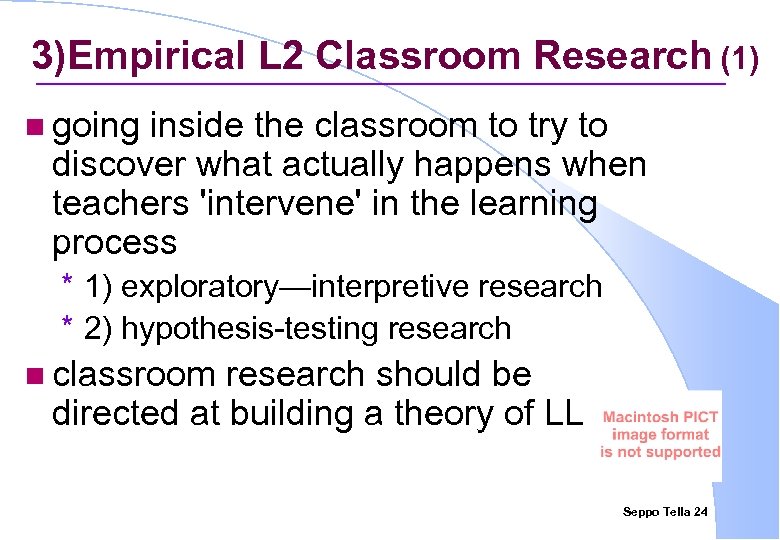 3)Empirical L2 Classroom Research (1)

going inside the classroom to try to discover what actually happens when teachers 'intervene' in the learning process

* 1) exploratory—interpretive research
* 2) hypothesis-testing research

classroom research should be directed at building a theory of LL

Macintosh PICT image format is not supported

Seppo Tella 24